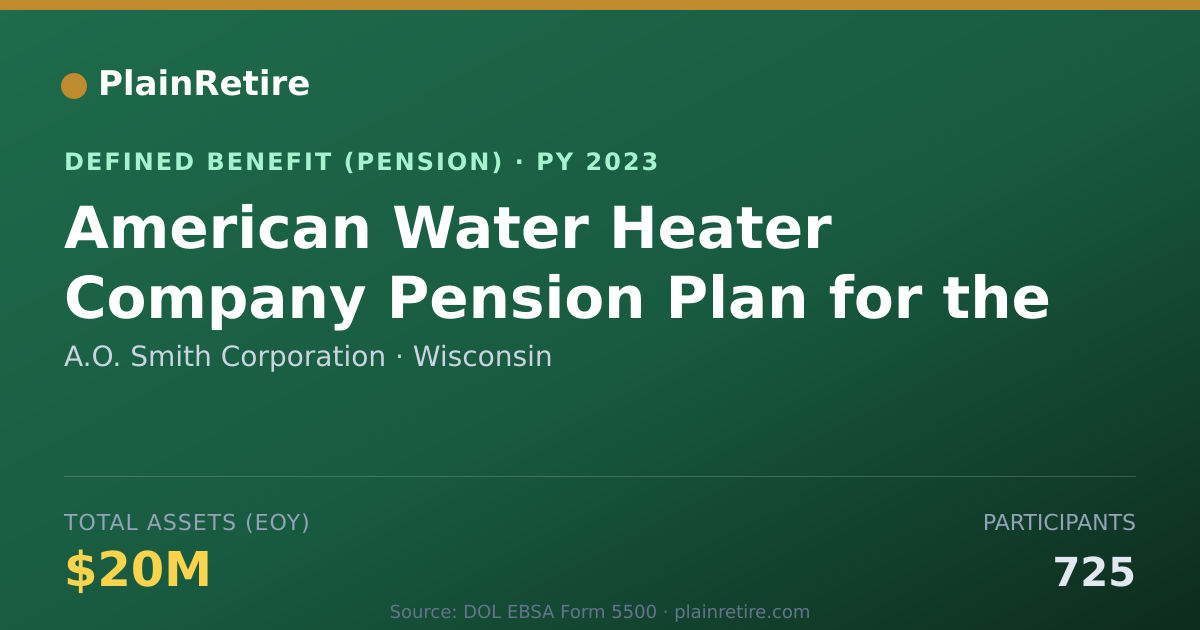 PlainRetire

DEFINED BENEFIT (PENSION) · PY 2023

American Water Heater Company Pension Plan for the

A.O. Smith Corporation · Wisconsin

TOTAL ASSETS (EOY)

$20M

PARTICIPANTS

725

Source: DOL EBSA Form 5500 · plainretire.com